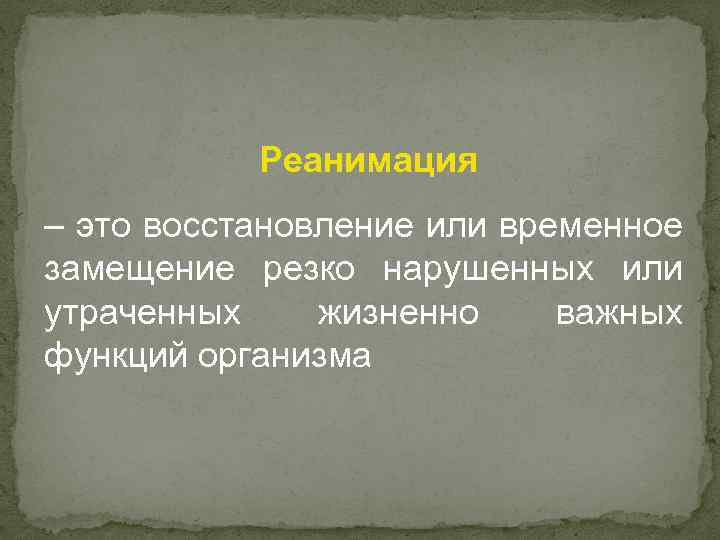 Реанимация

– это восстановление или временное замещение резко нарушенных или утраченных жизненно важных функций организма